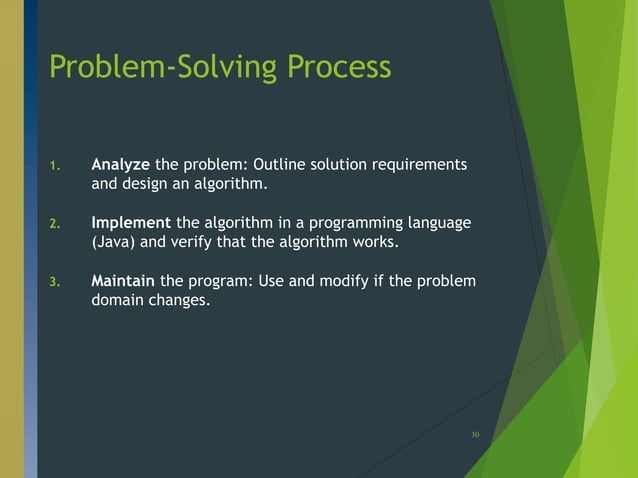 Problem-Solving Process

1. Analyze the problem: Outline solution requirements and design an algorithm.

2. Implement the algorithm in a programming language (Java) and verify that the algorithm works.

3. Maintain the program: Use and modify if the problem domain changes.

30